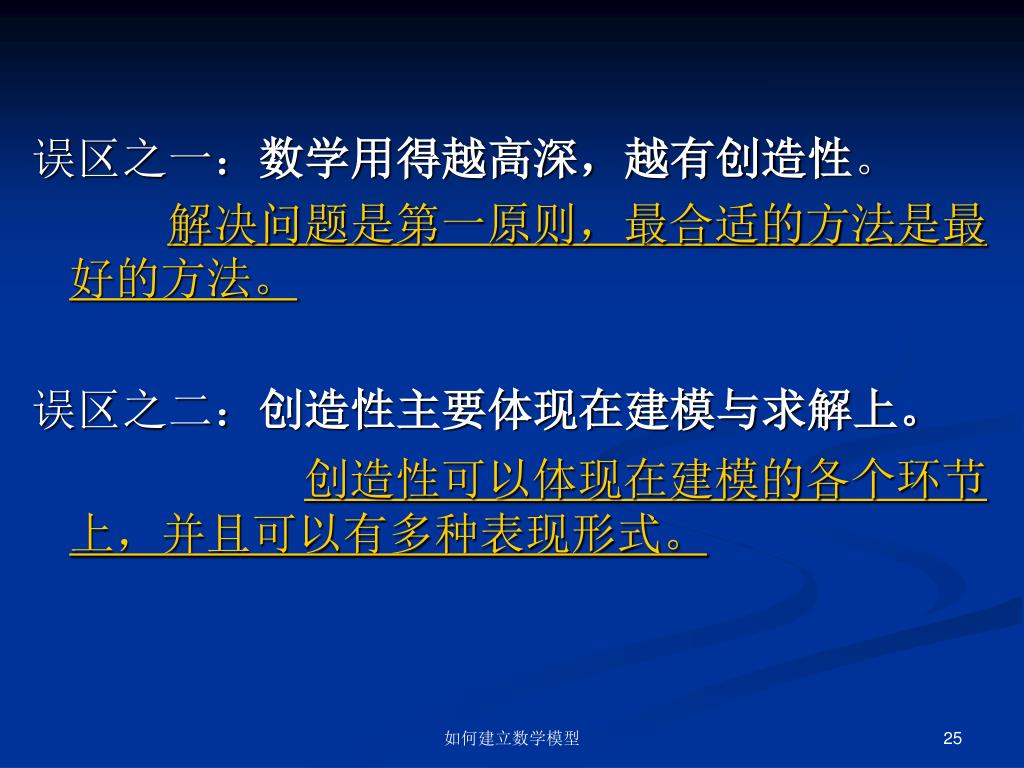 误区之一：数学用得越高深，越有创造性。

解决问题是第一原则，最合适的方法是最好的方法。

误区之二：创造性主要体现在建模与求解上。

创造性可以体现在建模的各个环节上，并且可以有多种表现形式。

如何建立数学模型

25